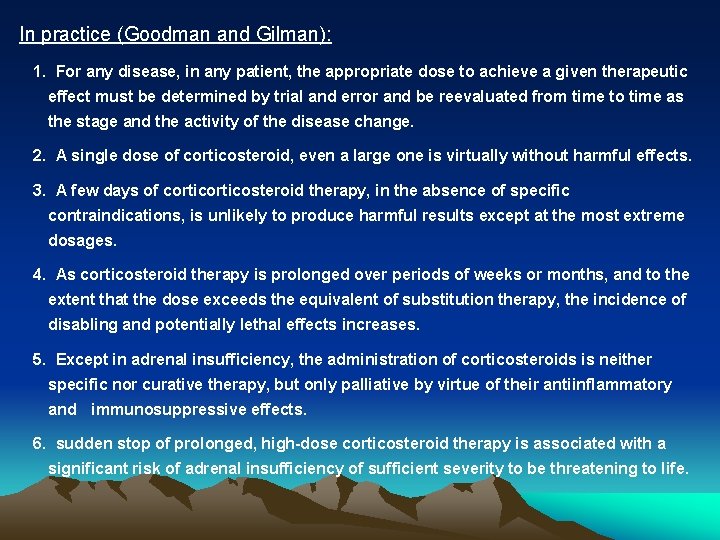 In practice (Goodman and Gilman):

1. For any disease, in any patient, the appropriate dose to achieve a given therapeutic effect must be determined by trial and error and be reevaluated from time to time as the stage and the activity of the disease change.

2. A single dose of corticosteroid, even a large one is virtually without harmful effects.

3. A few days of corticorticosteroid therapy, in the absence of specific contraindications, is unlikely to produce harmful results except at the most extreme dosages.

4. As corticosteroid therapy is prolonged over periods of weeks or months, and to the extent that the dose exceeds the equivalent of substitution therapy, the incidence of disabling and potentially lethal effects increases.

5. Except in adrenal insufficiency, the administration of corticosteroids is neither specific nor curative therapy, but only palliative by virtue of their antiinflammatory and immunosuppressive effects.

6. sudden stop of prolonged, high-dose corticosteroid therapy is associated with a significant risk of adrenal insufficiency of sufficient severity to be threatening to life.